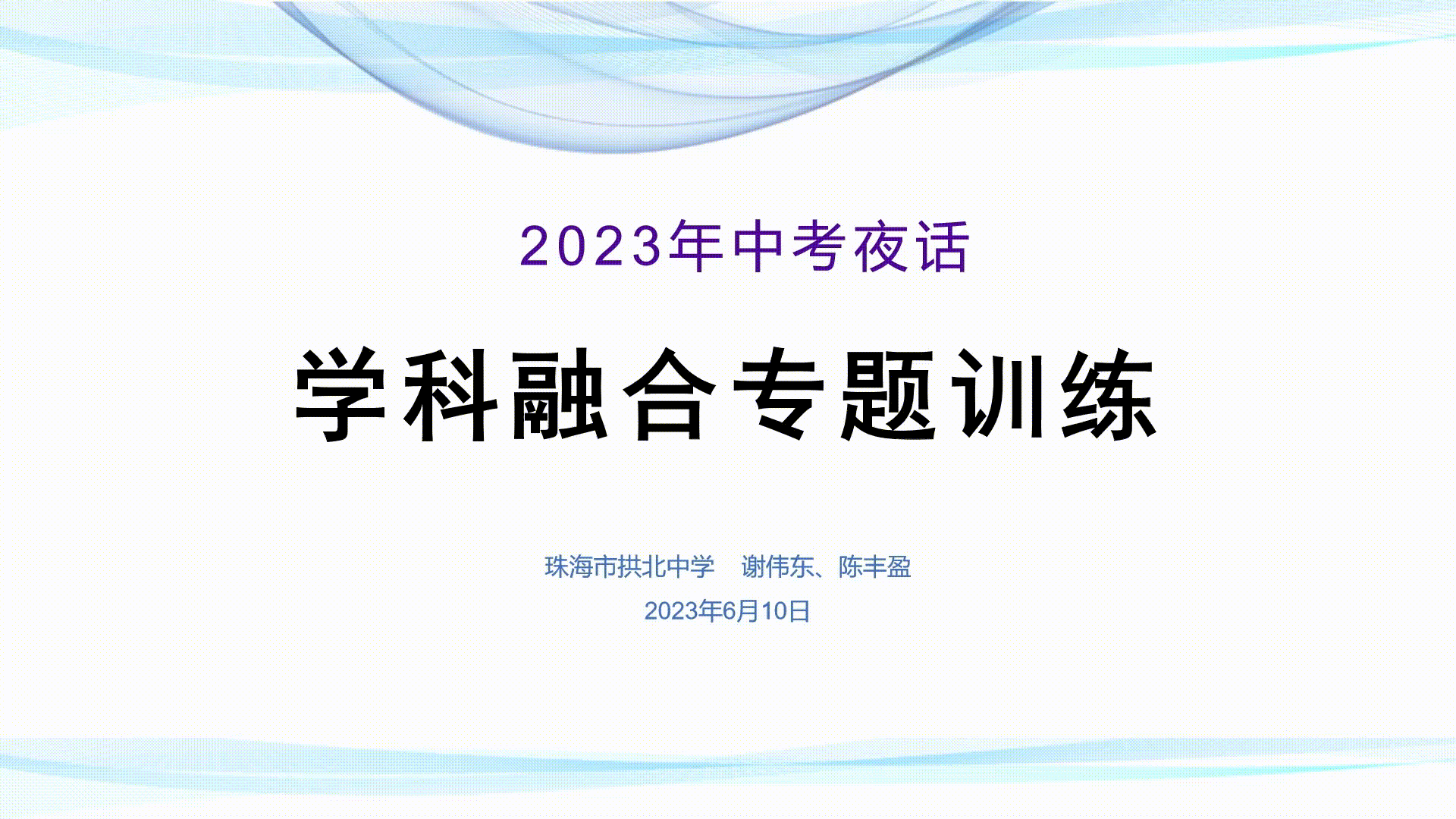 2023年中考夜话

学科融合专题训练

珠海市拱北中学　谢伟东、陈丰盈

2023年6月10日